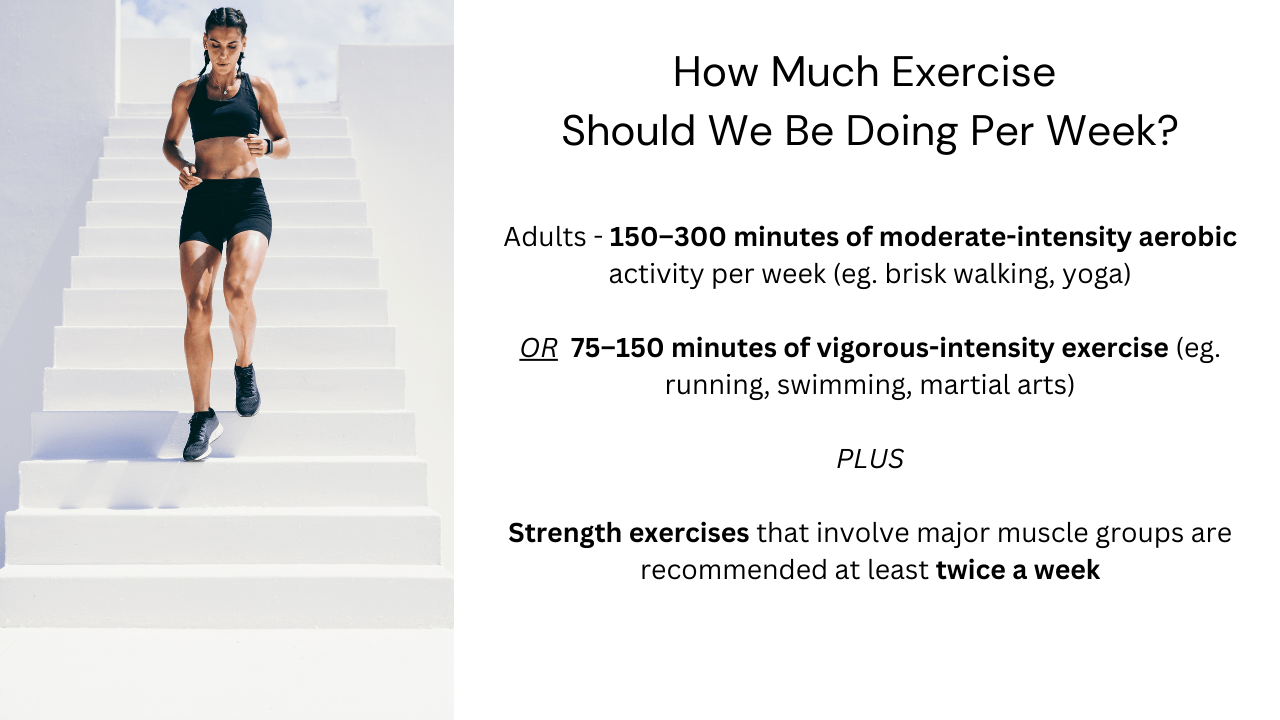 How Much Exercise
Should We Be Doing Per Week?

Adults - 150–300 minutes of moderate-intensity aerobic activity per week (eg. brisk walking, yoga)

OR 75–150 minutes of vigorous-intensity exercise (eg. running, swimming, martial arts)

PLUS

Strength exercises that involve major muscle groups are recommended at least twice a week